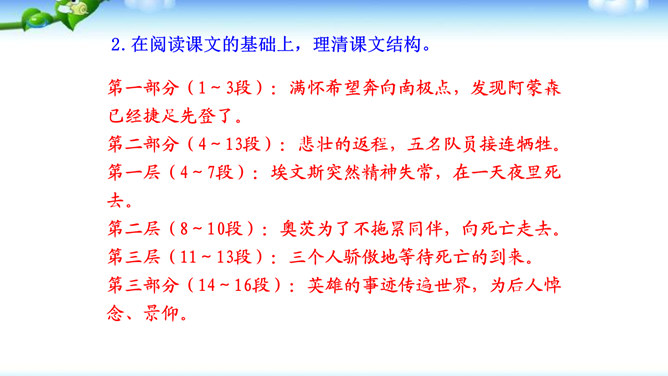 2. 在阅读课文的基础上，理清课文结构。

第一部分（1～3段）：满怀希望奔向南极点，发现阿蒙森已经捷足先登了。

第二部分（4～13段）：悲壮的返程，五名队员接连牺牲。

第一层（4～7段）：埃文斯突然精神失常，在一天夜里死去。

第二层（8～10段）：奥茨为了不拖累同伴，向死亡走去。

第三层（11～13段）：三个人骄傲地等待死亡的到来。

第三部分（14～16段）：英雄的事迹传遍世界，为后人悼念、景仰。